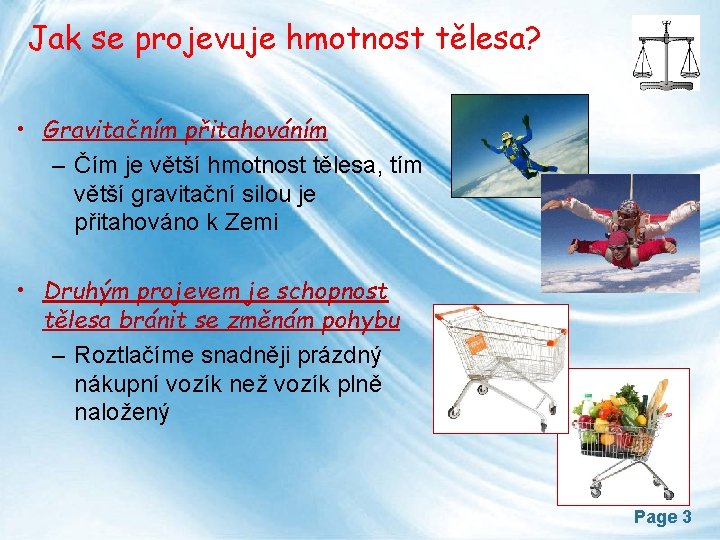 Jak se projevuje hmotnost tělesa?

• Gravitačním přitahováním
– Čím je větší hmotnost tělesa, tím větší gravitační silou je přitahováno k Zemi

• Druhým projevem je schopnost tělesa bránit se změnám pohybu
– Roztlačíme snadněji prázdný nákupní vozík než vozík plně naložený

Page 3